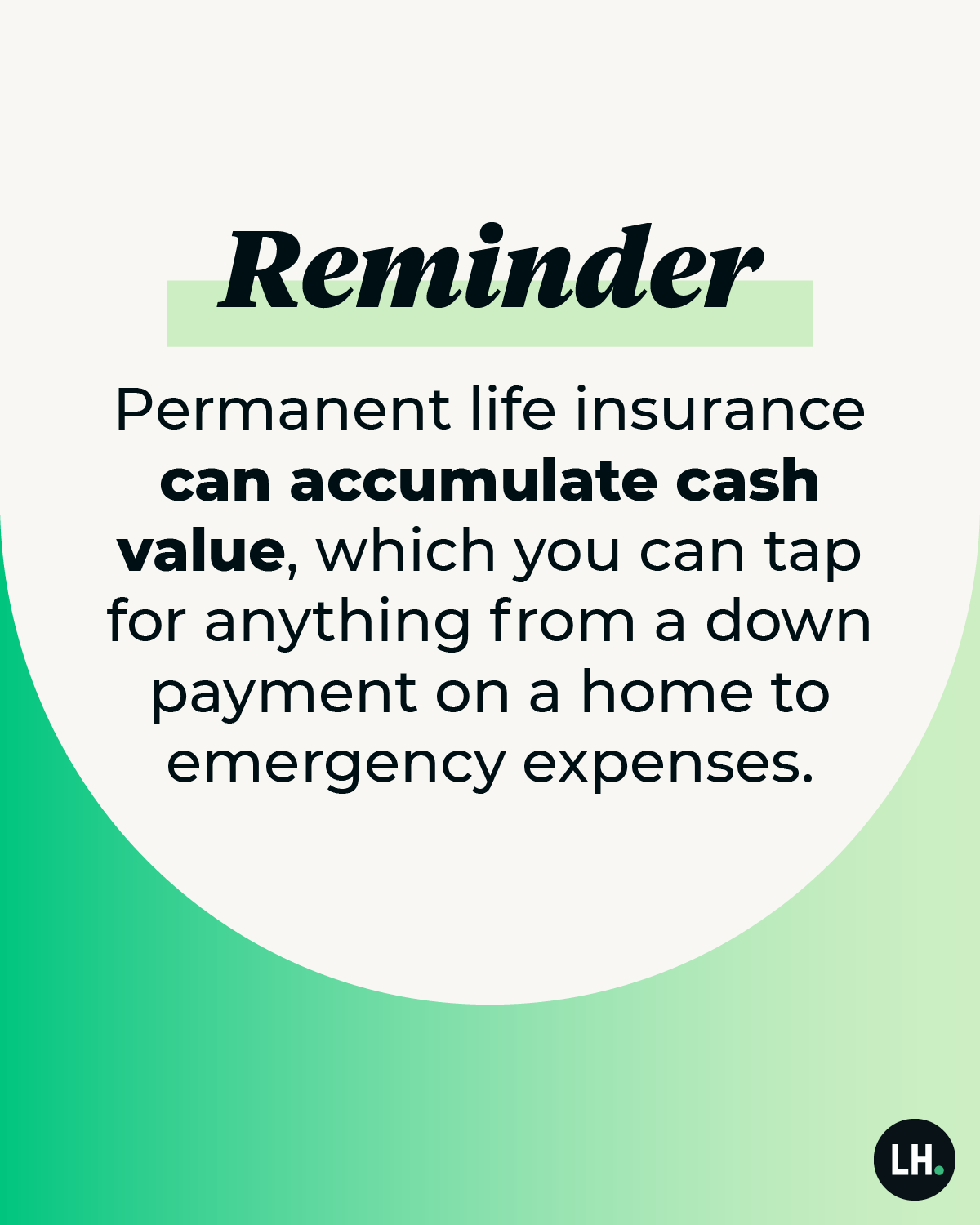 Reminder

Permanent life insurance can accumulate cash value, which you can tap for anything from a down payment on a home to emergency expenses.

LH.